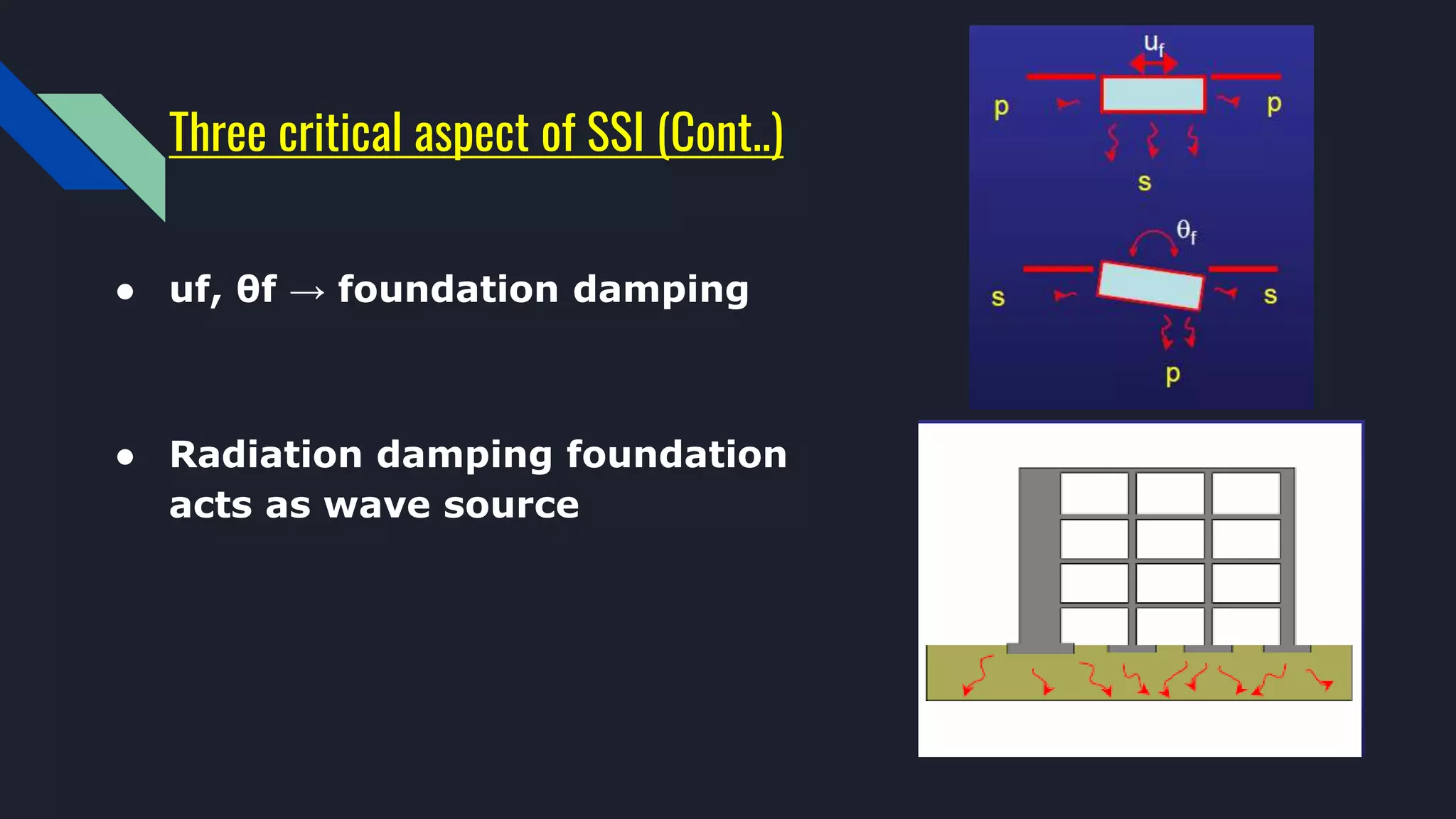 Three critical aspect of SSI (Cont..)

● uf, θf → foundation damping

● Radiation damping foundation acts as wave source

$u_f$

p

p

s

$\theta_f$

s

s

p